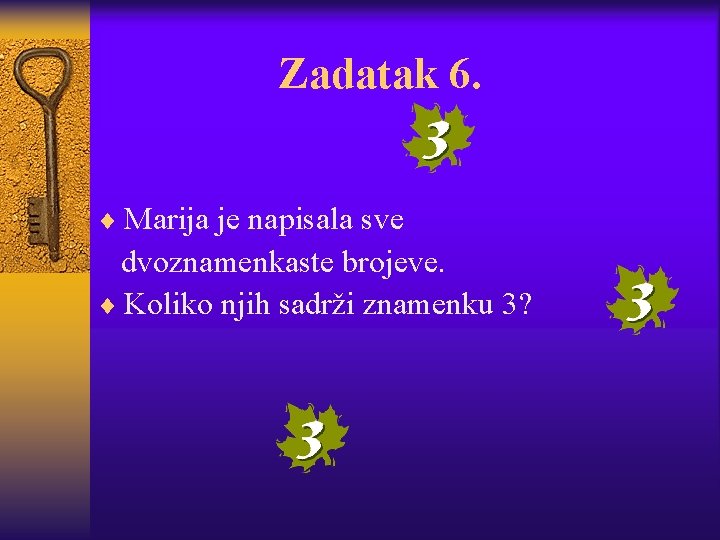 Zadatak 6.

3

♦ Marija je napisala sve dvoznamenkaste brojeve.

♦ Koliko njih sadrži znamenku 3?

3

3